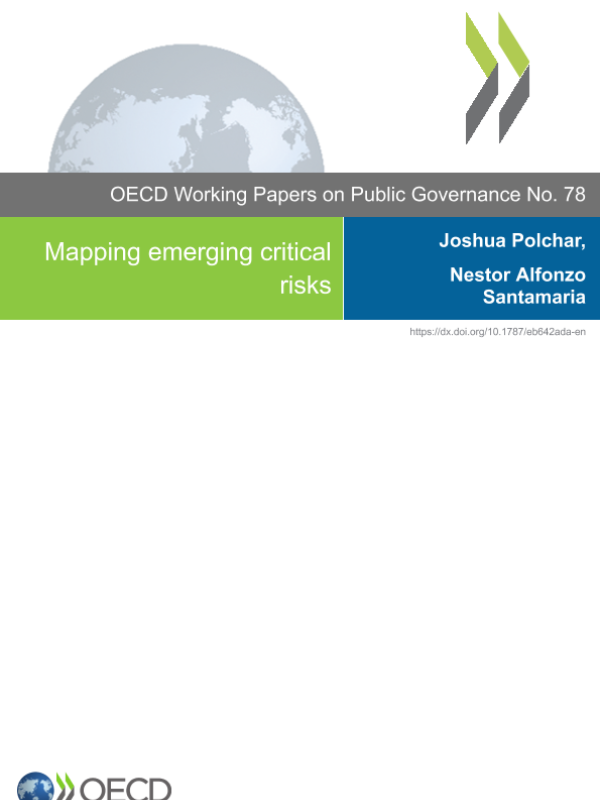 OECD Working Papers on Public Governance No. 78

Mapping emerging critical risks

Joshua Polchar,

Nestor Alfonzo Santamaria

https://dx.doi.org/10.1787/eb642ada-en

OECD